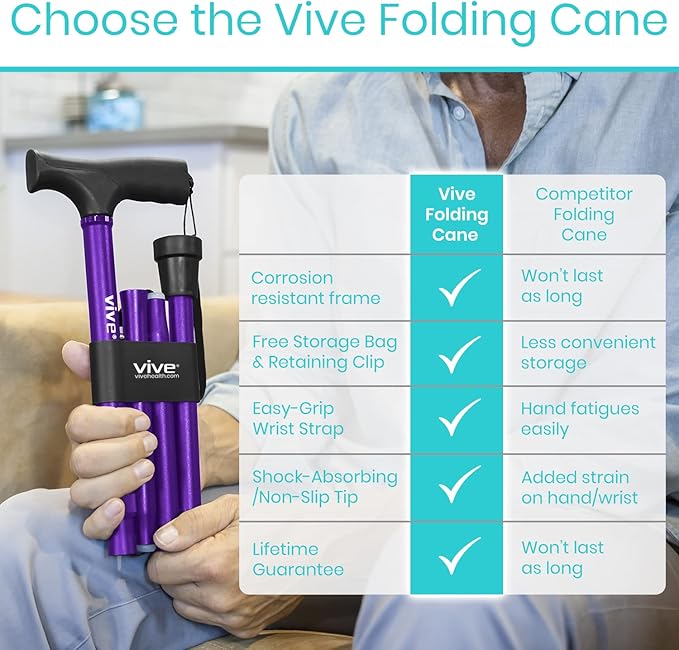 Choose the Vive Folding Cane

vive
vive
vivehealth.com

| | Vive Folding Cane | Competitor Folding Cane |
|---|---|---|
| Corrosion resistant frame | ✓ | Won't last as long |
| Free Storage Bag & Retaining Clip | ✓ | Less convenient storage |
| Easy-Grip Wrist Strap | ✓ | Hand fatigues easily |
| Shock-Absorbing /Non-Slip Tip | ✓ | Added strain on hand/wrist |
| Lifetime Guarantee | ✓ | Won't last as long |